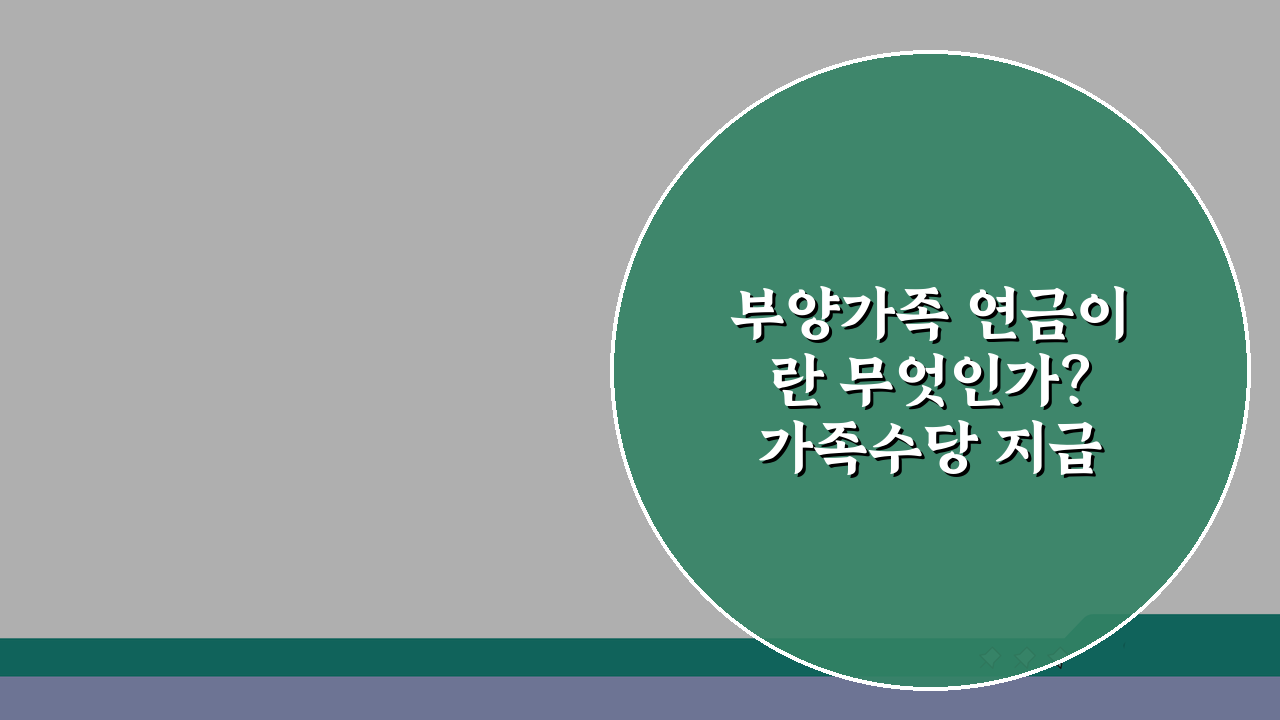 부양가족 연금이란 무엇인가? 가족수당 지급